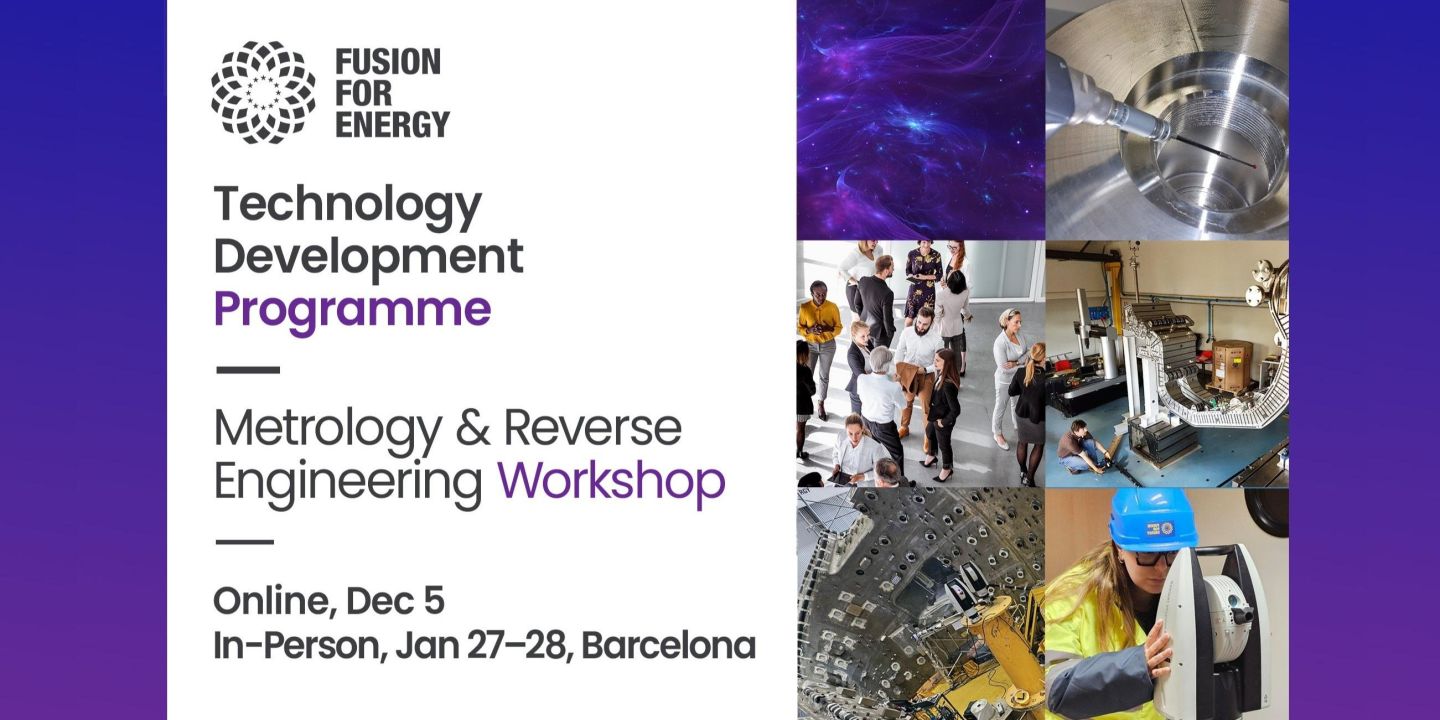 FUSION FOR ENERGY

Technology Development Programme

Metrology & Reverse Engineering Workshop

Online, Dec 5
In-Person, Jan 27–28, Barcelona